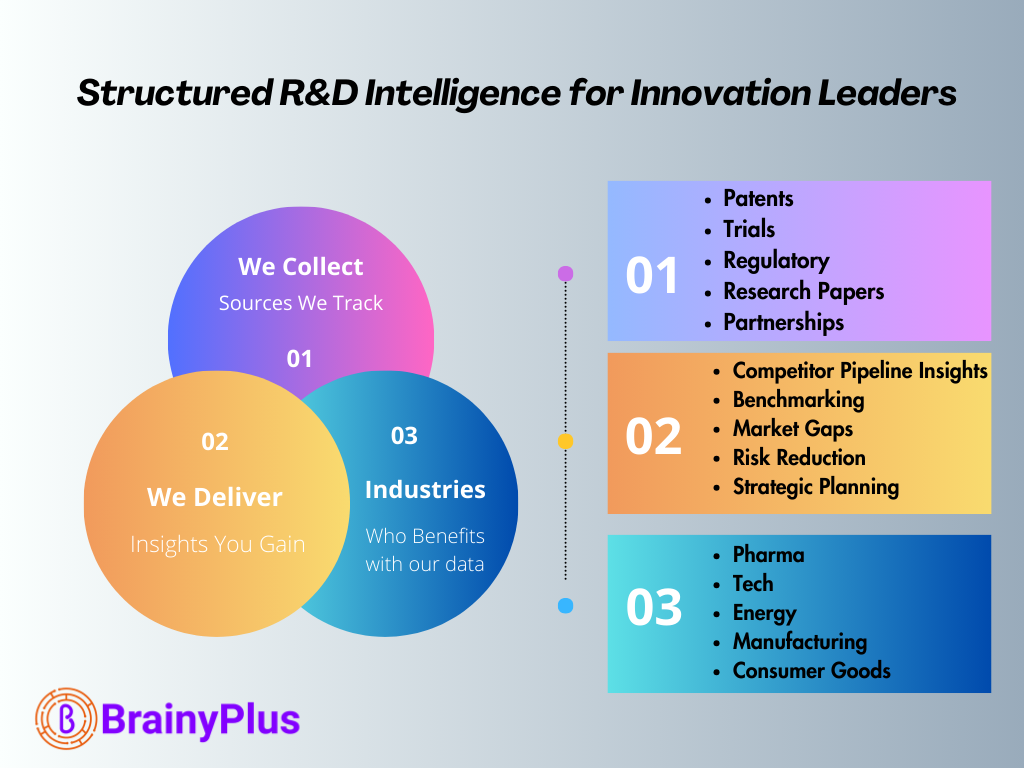 Structured R&D Intelligence for Innovation Leaders

We Collect
Sources We Track
01

02
We Deliver
Insights You Gain

03
Industries
Who Benefits with our data

01
- Patents
- Trials
- Regulatory
- Research Papers
- Partnerships

02
- Competitor Pipeline Insights
- Benchmarking
- Market Gaps
- Risk Reduction
- Strategic Planning

03
- Pharma
- Tech
- Energy
- Manufacturing
- Consumer Goods

BrainyPlus